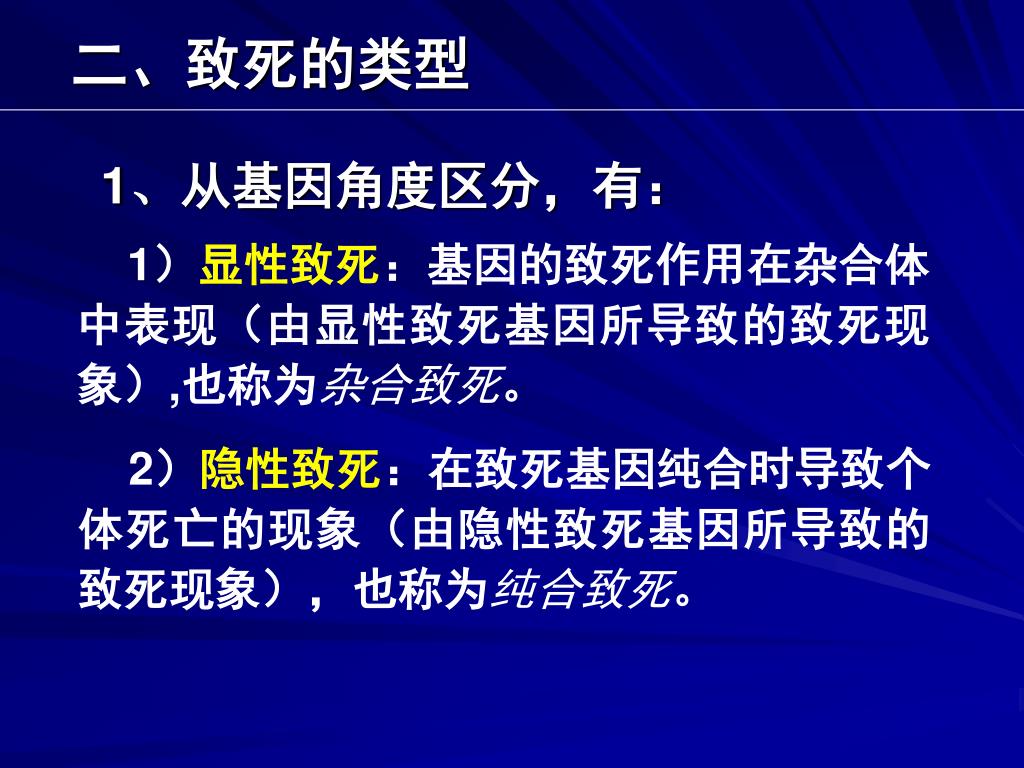 二、致死的类型

1、从基因角度区分，有：

1）显性致死：基因的致死作用在杂合体中表现（由显性致死基因所导致的致死现象）,也称为杂合致死。

2）隐性致死：在致死基因纯合时导致个体死亡的现象（由隐性致死基因所导致的致死现象），也称为纯合致死。